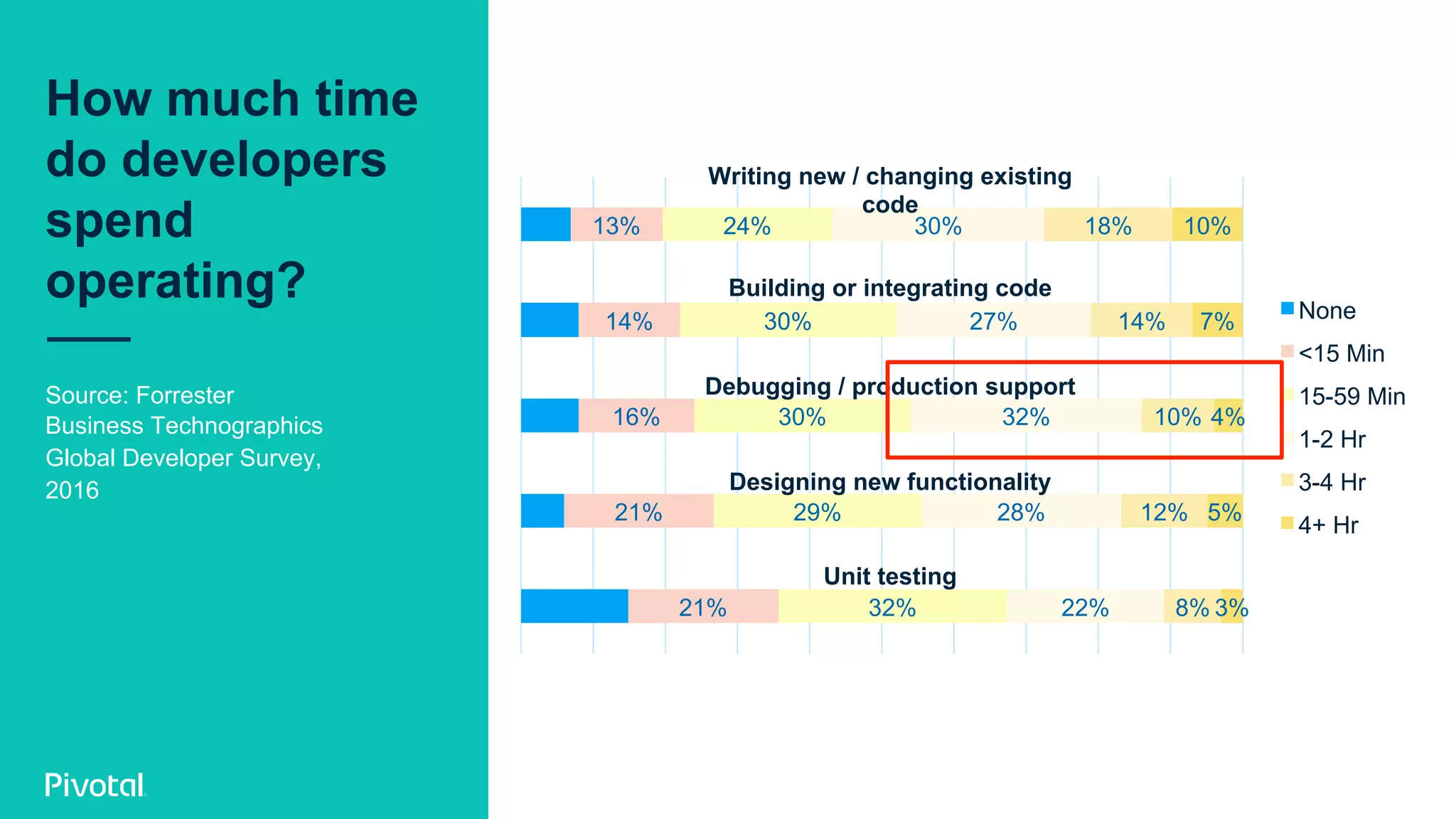 How much time do developers spend operating?

Source: Forrester Business Technographics Global Developer Survey, 2016

Pivotal

Writing new / changing existing code

13% 24% 30% 18% 10%

Building or integrating code

14% 30% 27% 14% 7%

Debugging / production support

16% 30% 32% 10% 4%

Designing new functionality

21% 29% 28% 12% 5%

Unit testing

21% 32% 22% 8% 3%

None
<15 Min
15-59 Min
1-2 Hr
3-4 Hr
4+ Hr